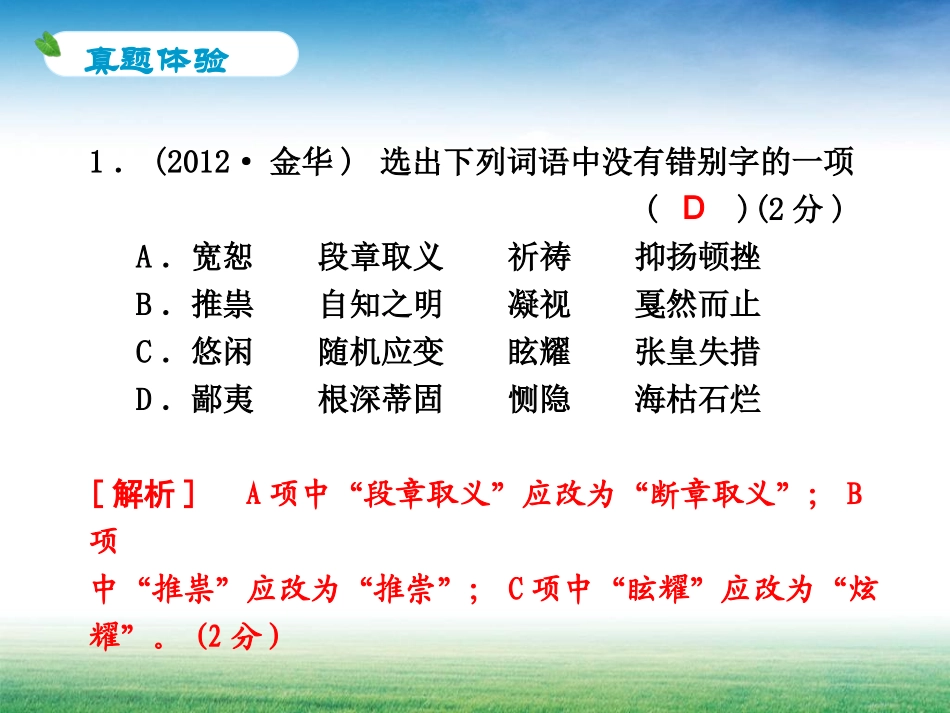 真题体验

1．(2012·金华) 选出下列词语中没有错别字的一项
( D )(2分)

A．宽恕 段章取义 祈祷 抑扬顿挫
B．推祟 自知之明 凝视 戛然而止
C．悠闲 随机应变 眩耀 张皇失措
D．鄙夷 根深蒂固 恻隐 海枯石烂

[解析] A项中“段章取义”应改为“断章取义”；B项中“推祟”应改为“推崇”；C项中“眩耀”应改为“炫耀”。(2分)